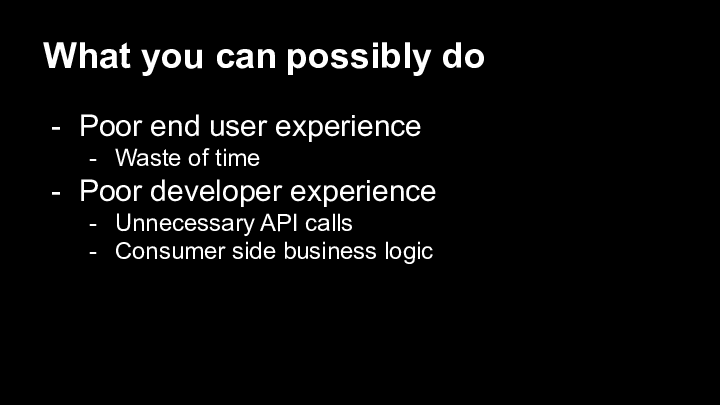 What you can possibly do

- Poor end user experience
  - Waste of time
- Poor developer experience
  - Unnecessary API calls
  - Consumer side business logic